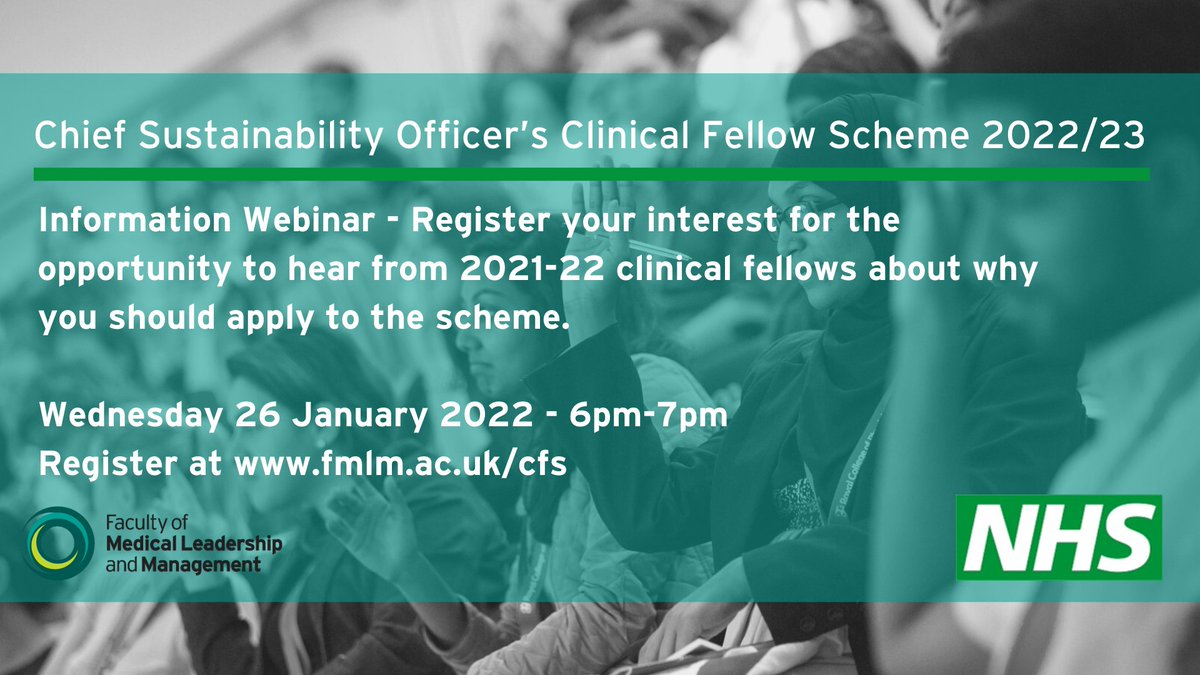 Chief Sustainability Officer's Clinical Fellow Scheme 2022/23

Information Webinar - Register your interest for the opportunity to hear from 2021-22 clinical fellows about why you should apply to the scheme.

Wednesday 26 January 2022 - 6pm-7pm
Register at www.fmlm.ac.uk/cfs

Faculty of Medical Leadership and Management

NHS